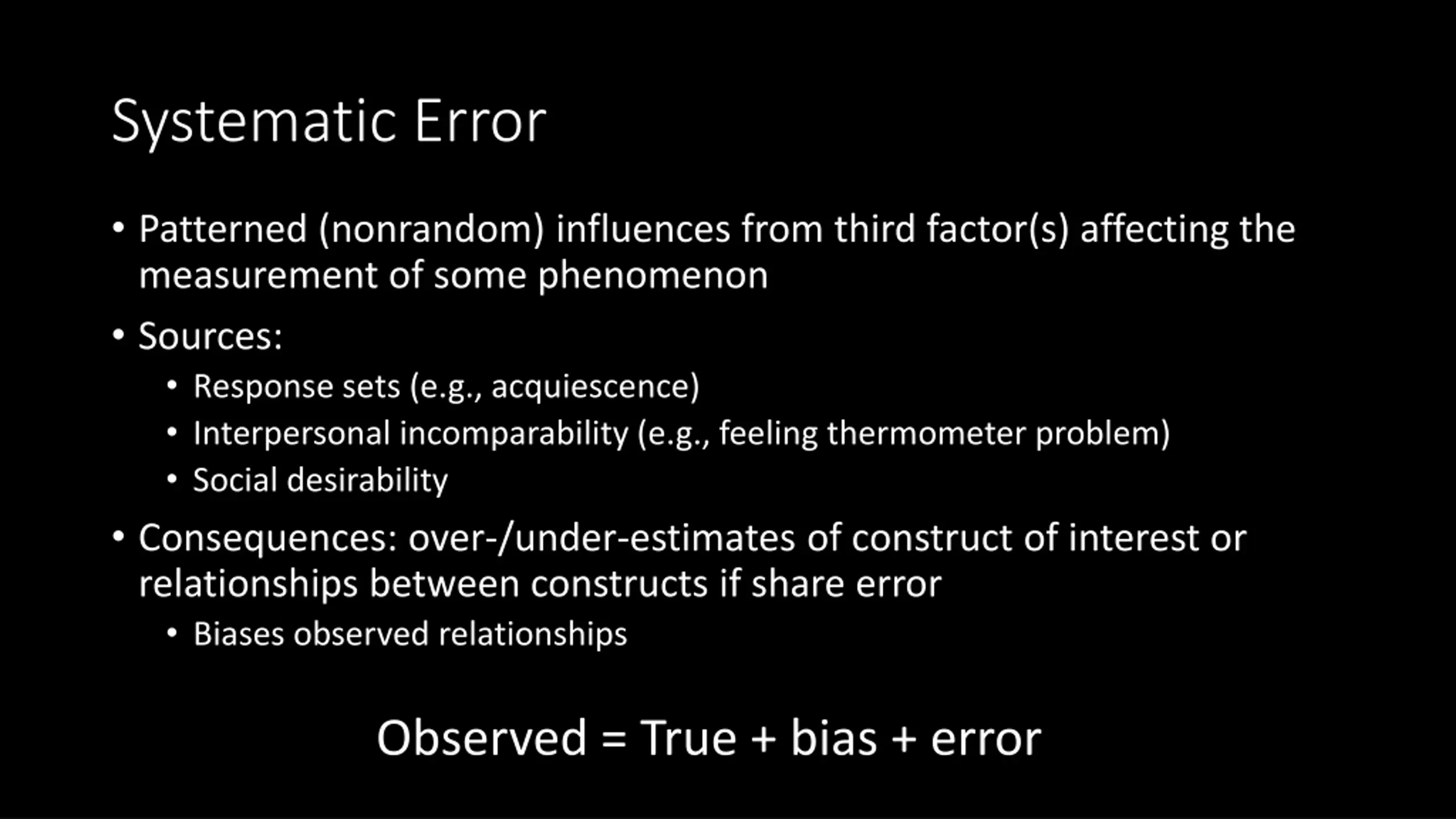 Systematic Error

• Patterned (nonrandom) influences from third factor(s) affecting the measurement of some phenomenon
• Sources:
  • Response sets (e.g., acquiescence)
  • Interpersonal incomparability (e.g., feeling thermometer problem)
  • Social desirability
• Consequences: over-/under-estimates of construct of interest or relationships between constructs if share error
  • Biases observed relationships

Observed = True + bias + error